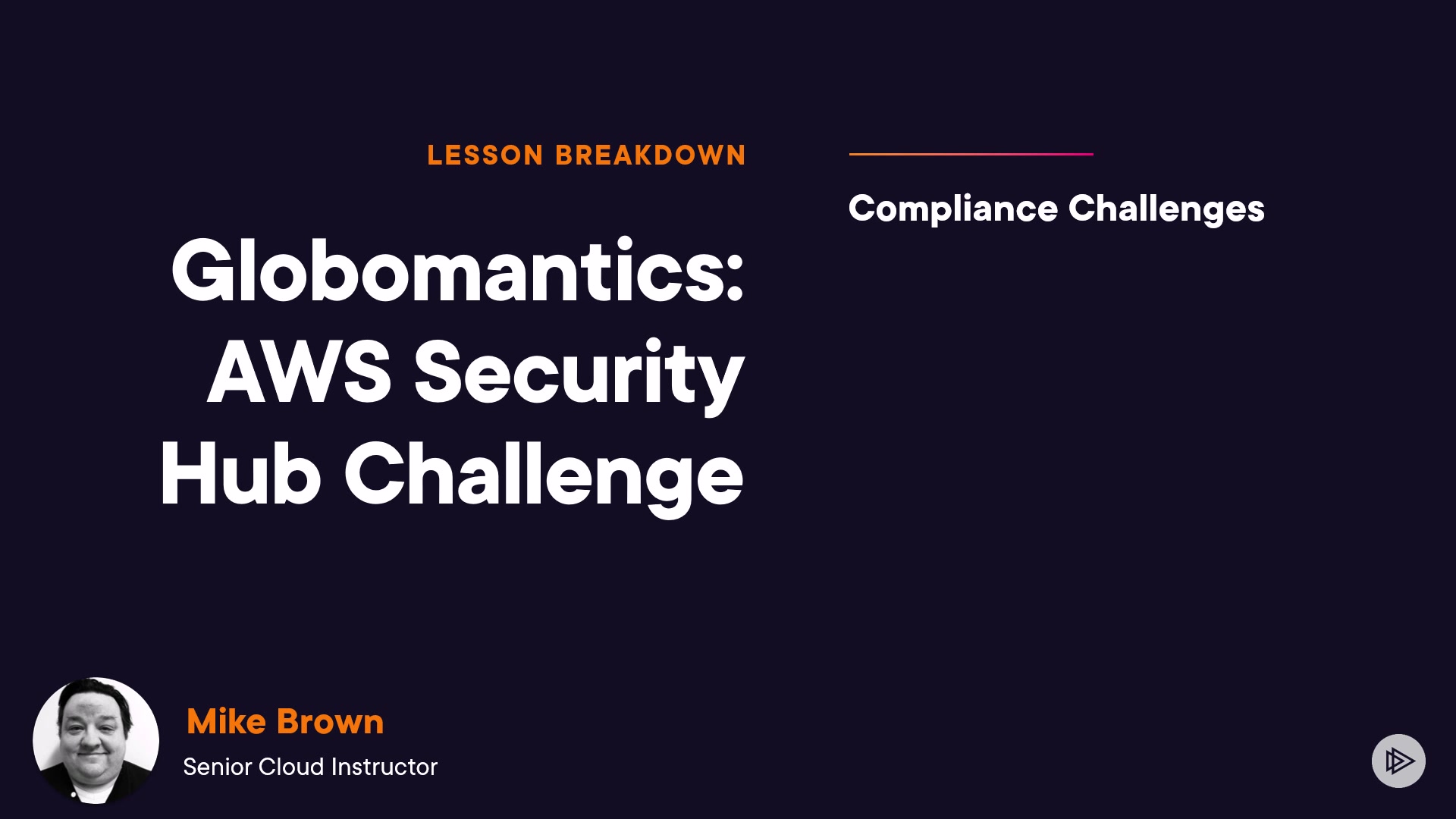 LESSON BREAKDOWN

Globomantics: AWS Security Hub Challenge

Compliance Challenges

Mike Brown
Senior Cloud Instructor